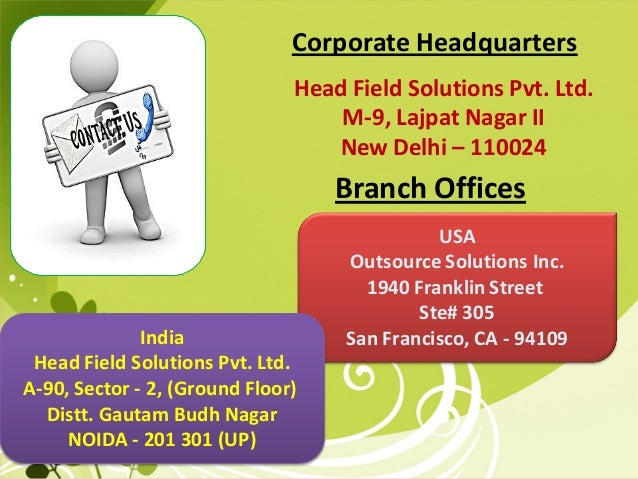 CONTACT US

Corporate Headquarters

Head Field Solutions Pvt. Ltd.
M-9, Lajpat Nagar II
New Delhi – 110024

Branch Offices

USA
Outsource Solutions Inc.
1940 Franklin Street
Ste# 305
San Francisco, CA - 94109

India
Head Field Solutions Pvt. Ltd.
A-90, Sector - 2, (Ground Floor)
Distt. Gautam Budh Nagar
NOIDA - 201 301 (UP)